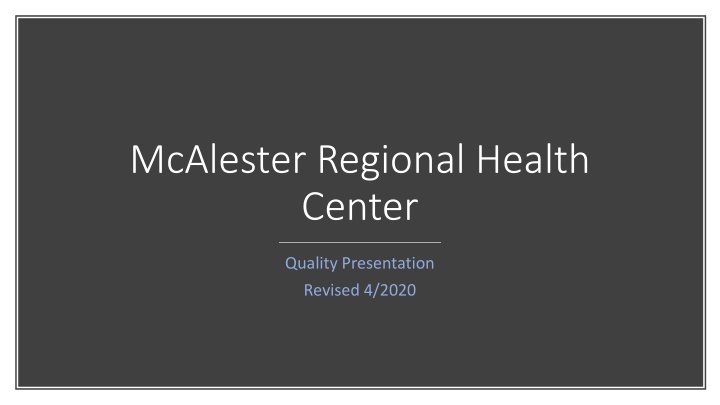 McAlester Regional Health Center

Quality Presentation
Revised 4/2020